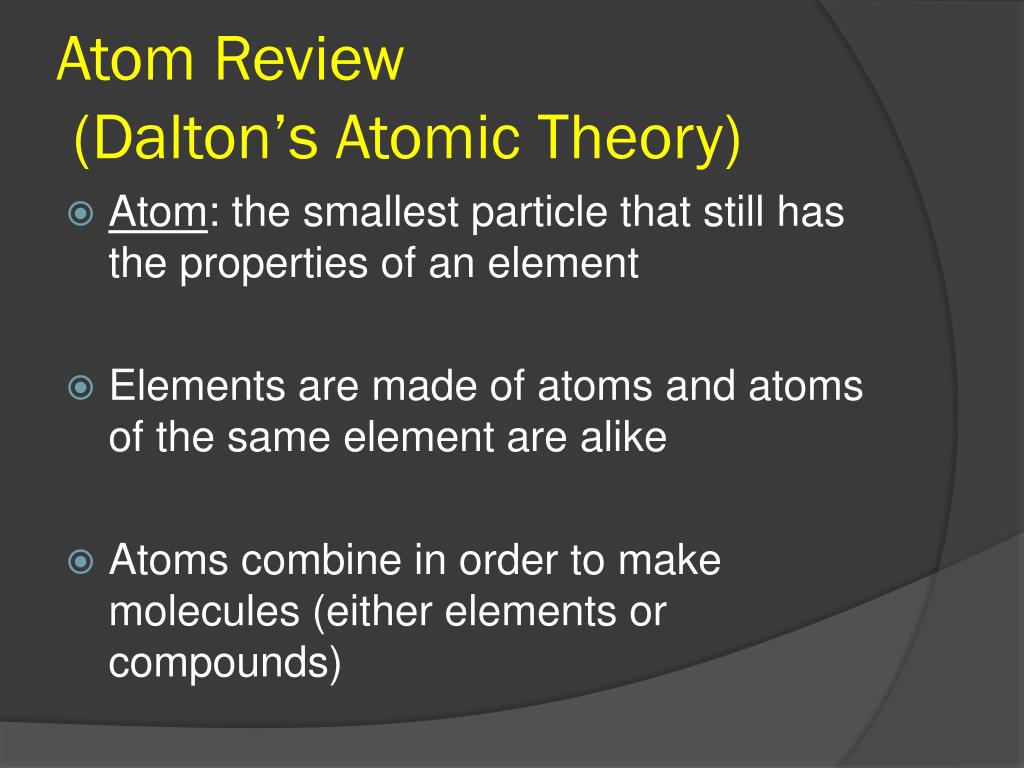 Atom Review
(Dalton’s Atomic Theory)

Atom: the smallest particle that still has the properties of an element

Elements are made of atoms and atoms of the same element are alike

Atoms combine in order to make molecules (either elements or compounds)